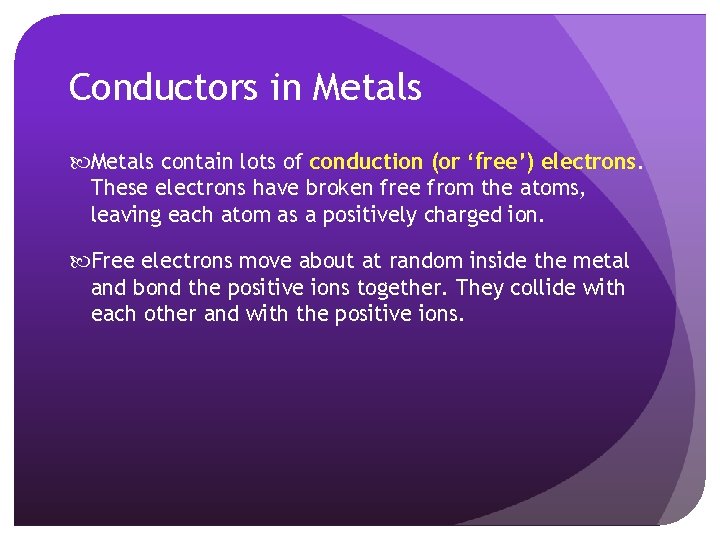 Conductors in Metals

Metals contain lots of conduction (or ‘free’) electrons. These electrons have broken free from the atoms, leaving each atom as a positively charged ion.

Free electrons move about at random inside the metal and bond the positive ions together. They collide with each other and with the positive ions.